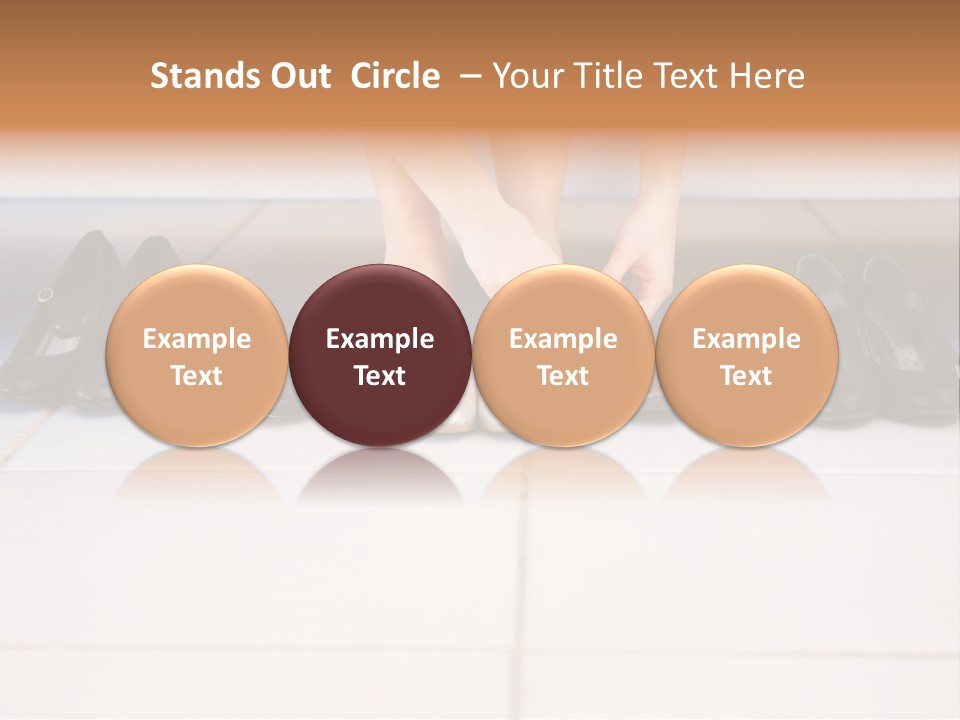 Stands Out Circle – Your Title Text Here

Example Text

Example Text

Example Text

Example Text